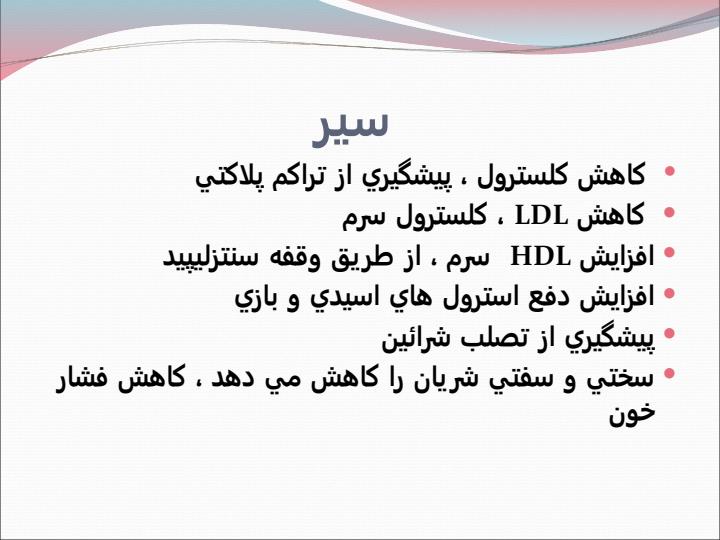 سير

• كاهش كلسترول ، پيشگيري از تراكم پلاكتي
• كاهش LDL ، كلسترول سرم
• افزايش HDL سرم ، از طريق وقفه سنتزليپيد
• افزايش دفع استرول هاي اسيدي و بازي
• پيشگيري از تصلب شرائين
• سختي و سفتي شريان را كاهش مي دهد ، كاهش فشار خون